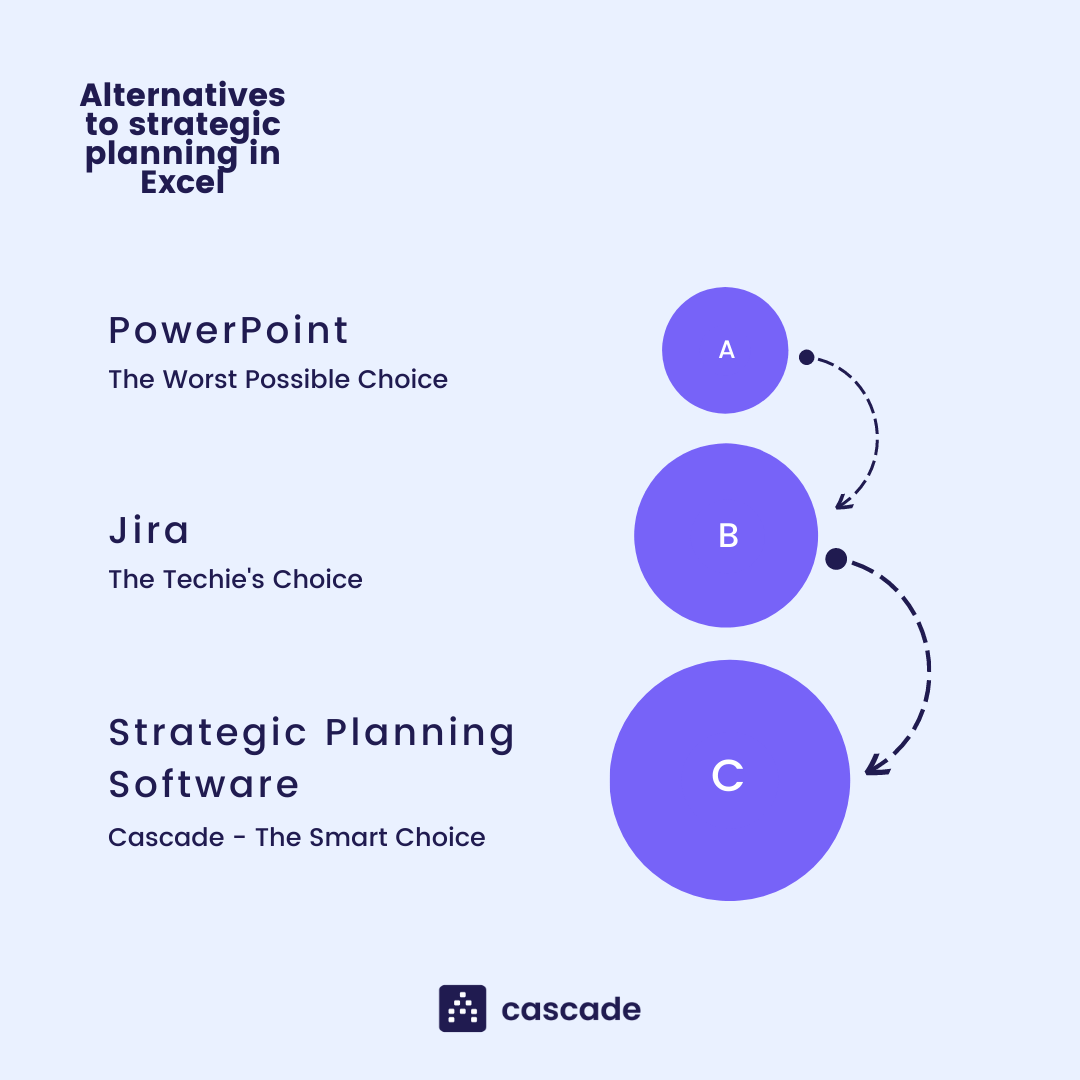 Alternatives to strategic planning in Excel

PowerPoint
The Worst Possible Choice

A

Jira
The Techie's Choice

B

Strategic Planning Software
Cascade - The Smart Choice

C

cascade